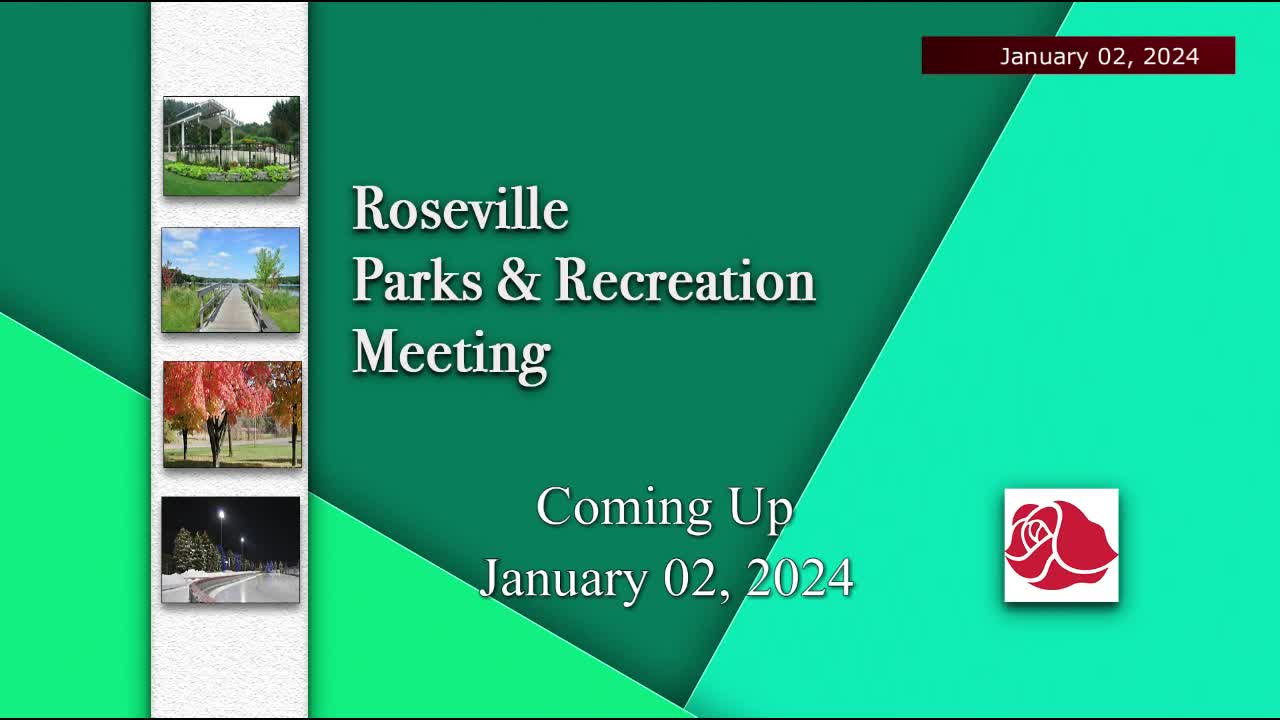 January 02, 2024

Roseville
Parks & Recreation
Meeting

Coming Up
January 02, 2024